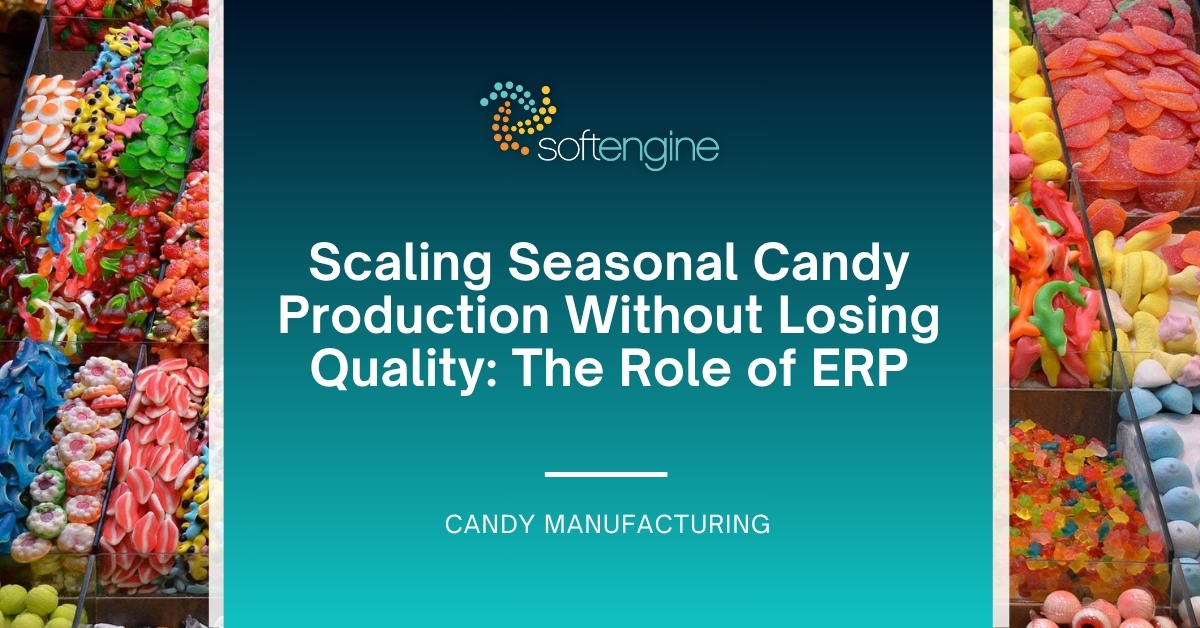 softengine

Scaling Seasonal Candy Production Without Losing Quality: The Role of ERP

CANDY MANUFACTURING